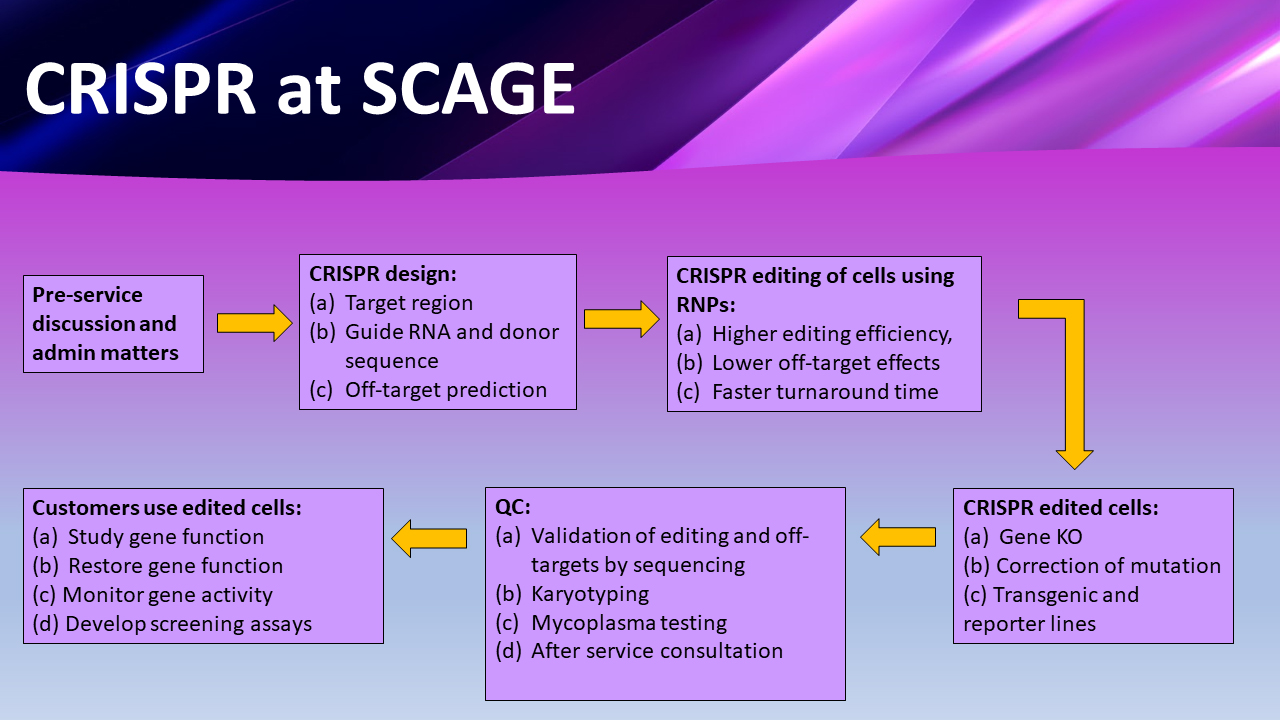 CRISPR at SCAGE

Pre-service discussion and admin matters

CRISPR design:
(a) Target region
(b) Guide RNA and donor sequence
(c) Off-target prediction

CRISPR editing of cells using RNPs:
(a) Higher editing efficiency,
(b) Lower off-target effects
(c) Faster turnaround time

CRISPR edited cells:
(a) Gene KO
(b) Correction of mutation
(c) Transgenic and reporter lines

QC:
(a) Validation of editing and off-targets by sequencing
(b) Karyotyping
(c) Mycoplasma testing
(d) After service consultation

Customers use edited cells:
(a) Study gene function
(b) Restore gene function
(c) Monitor gene activity
(d) Develop screening assays